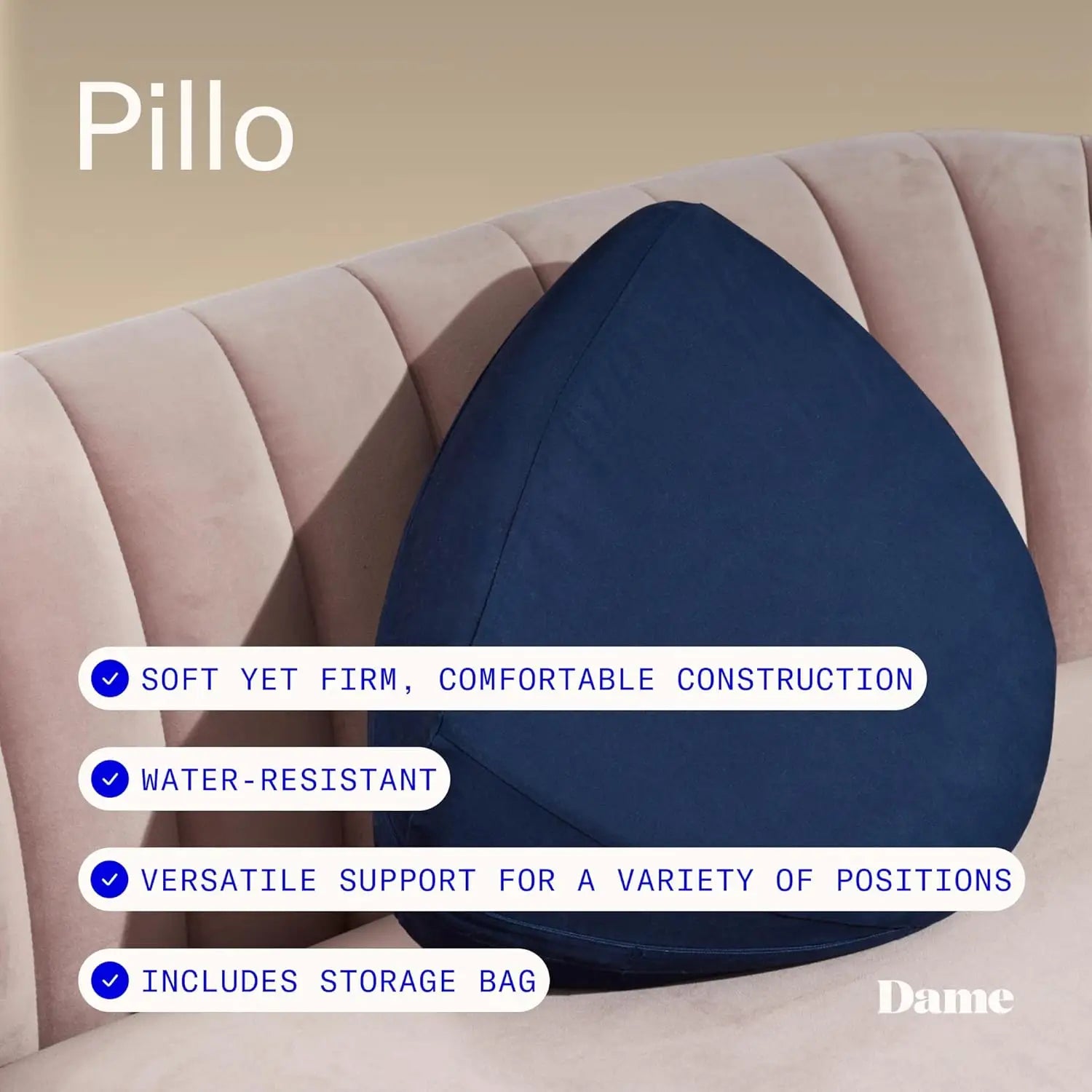 Pillo

SOFT YET FIRM, COMFORTABLE CONSTRUCTION

WATER-RESISTANT

VERSATILE SUPPORT FOR A VARIETY OF POSITIONS

INCLUDES STORAGE BAG

Dame